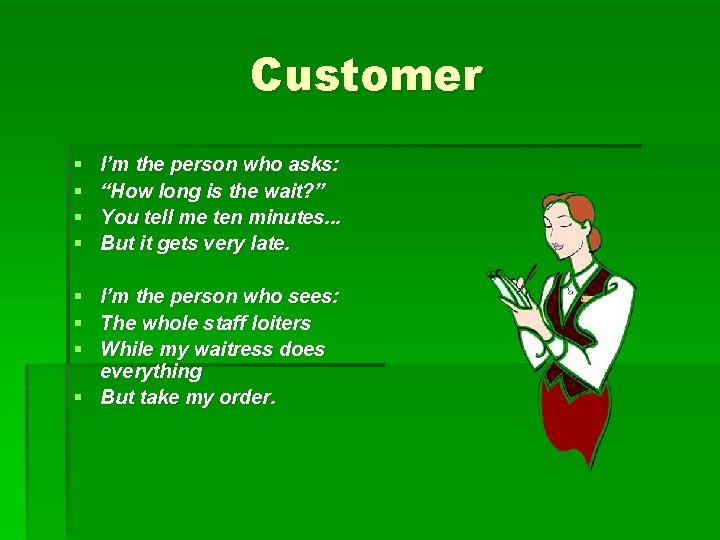 Customer

- I'm the person who asks:
- "How long is the wait?"
- You tell me ten minutes...
- But it gets very late.

- I'm the person who sees:
- The whole staff loiters
- While my waitress does everything
- But take my order.